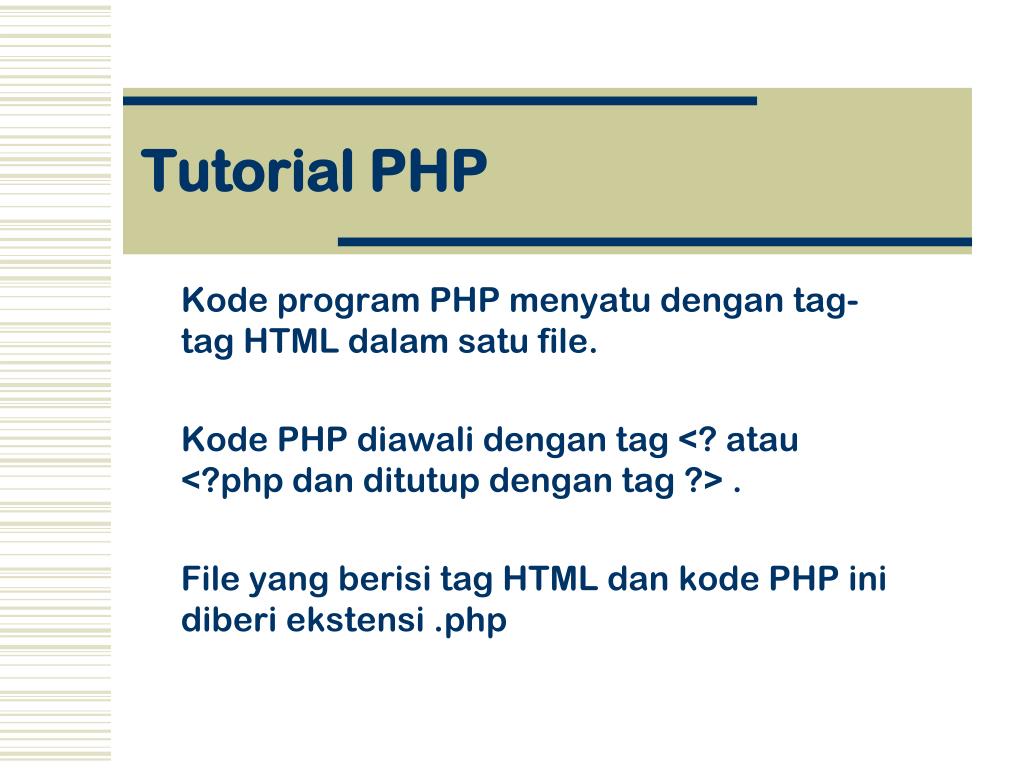 Tutorial PHP

Kode program PHP menyatu dengan tag-tag HTML dalam satu file.

Kode PHP diawali dengan tag <? atau <?php dan ditutup dengan tag ?> .

File yang berisi tag HTML dan kode PHP ini diberi ekstensi .php